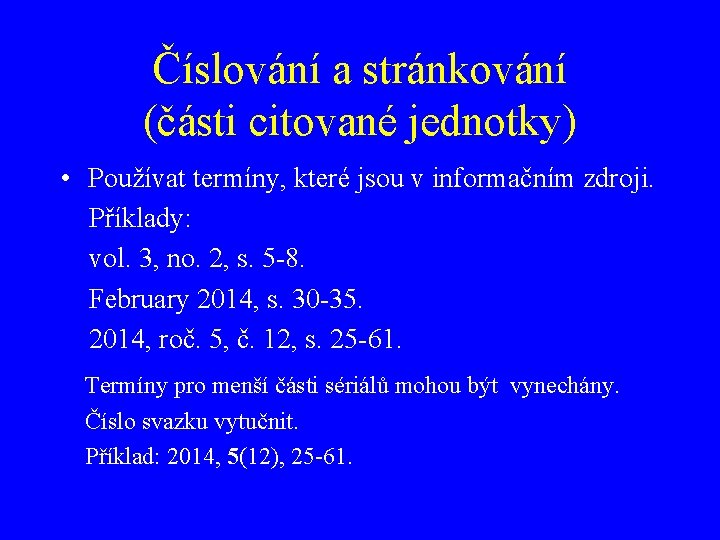 Číslování a stránkování (části citované jednotky)

• Používat termíny, které jsou v informačním zdroji.
Příklady:
vol. 3, no. 2, s. 5-8.
February 2014, s. 30-35.
2014, roč. 5, č. 12, s. 25-61.

Termíny pro menší části sériálů mohou být vynechány.
Číslo svazku vytučnit.
Příklad: 2014, 5(12), 25-61.